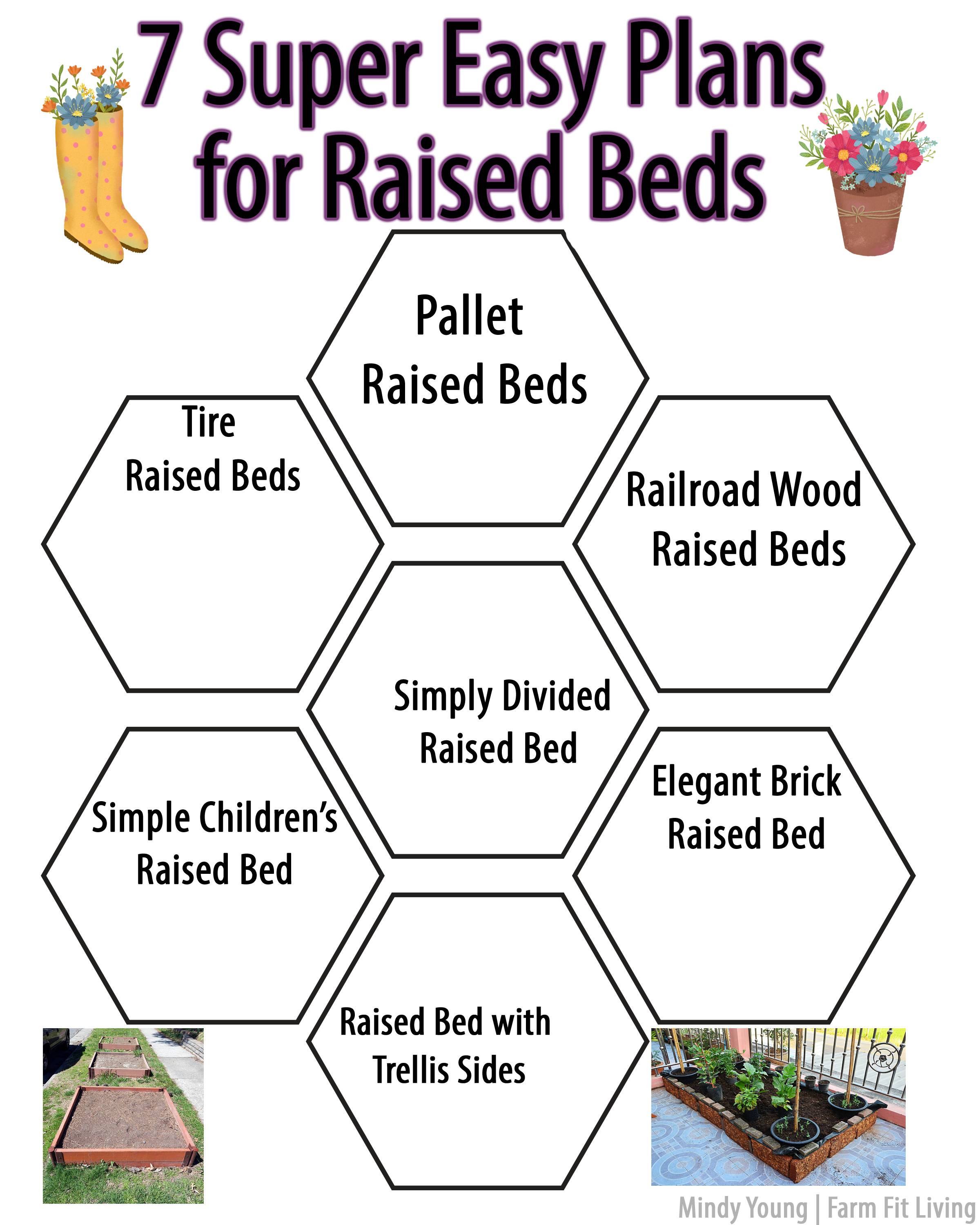 7 Super Easy Plans for Raised Beds

Pallet Raised Beds

Tire Raised Beds

Railroad Wood Raised Beds

Simply Divided Raised Bed

Simple Children's Raised Bed

Elegant Brick Raised Bed

Raised Bed with Trellis Sides

Mindy Young | Farm Fit Living